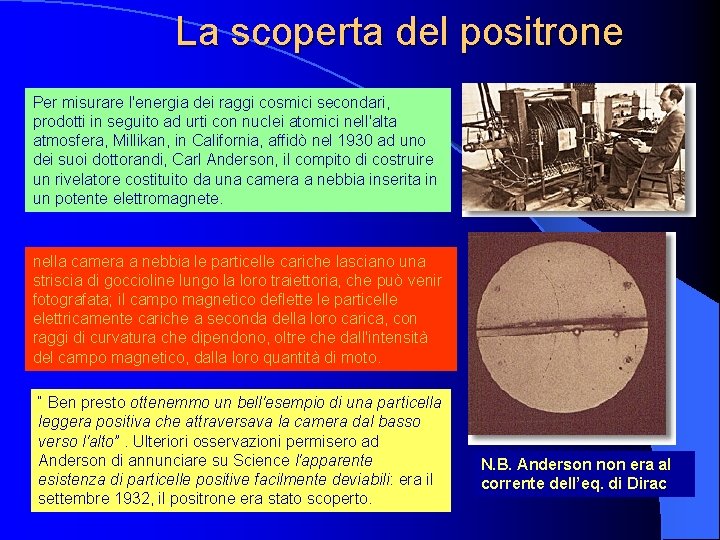 La scoperta del positrone

Per misurare l'energia dei raggi cosmici secondari, prodotti in seguito ad urti con nuclei atomici nell'alta atmosfera, Millikan, in California, affidò nel 1930 ad uno dei suoi dottorandi, Carl Anderson, il compito di costruire un rivelatore costituito da una camera a nebbia inserita in un potente elettromagnete.

nella camera a nebbia le particelle cariche lasciano una striscia di goccioline lungo la loro traiettoria, che può venir fotografata; il campo magnetico deflette le particelle elettricamente cariche a seconda della loro carica, con raggi di curvatura che dipendono, oltre che dall'intensità del campo magnetico, dalla loro quantità di moto.

" Ben presto ottenemmo un bell'esempio di una particella leggera positiva che attraversava la camera dal basso verso l'alto" . Ulteriori osservazioni permisero ad Anderson di annunciare su Science l'apparente esistenza di particelle positive facilmente deviabili: era il settembre 1932, il positrone era stato scoperto.

N.B. Anderson non era al corrente dell'eq. di Dirac